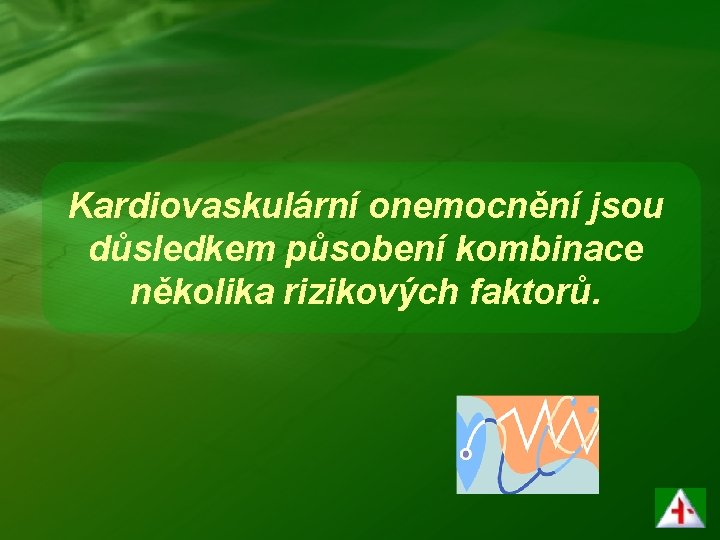 Kardiovaskulární onemocnění jsou důsledkem působení kombinace několika rizikových faktorů.